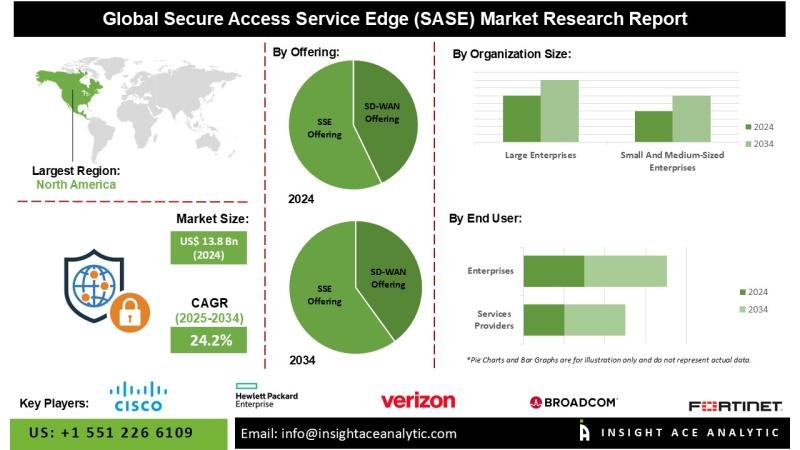 Global Secure Access Service Edge (SASE) Market Research Report

Largest Region:
North America

Market Size:
US$ 13.8 Bn (2024)

CAGR
(2025-2034)
24.2%

By Offering:

SSE Offering
SD-WAN Offering
2024

SSE Offering
SD-WAN Offering
2034

By Organization Size:

Large Enterprises
Small And Medium-Sized Enterprises
2024
2034

By End User:

Enterprises
Services Providers
2024
2034

*Pie Charts and Bar Graphs are for illustration only and do not represent actual data.

Key Players:
CISCO
Hewlett Packard Enterprise
verizon
BROADCOM
FORTINET

US: +1 551 226 6109
Email: info@insightaceanalytic.com
INSIGHT ACE ANALYTIC